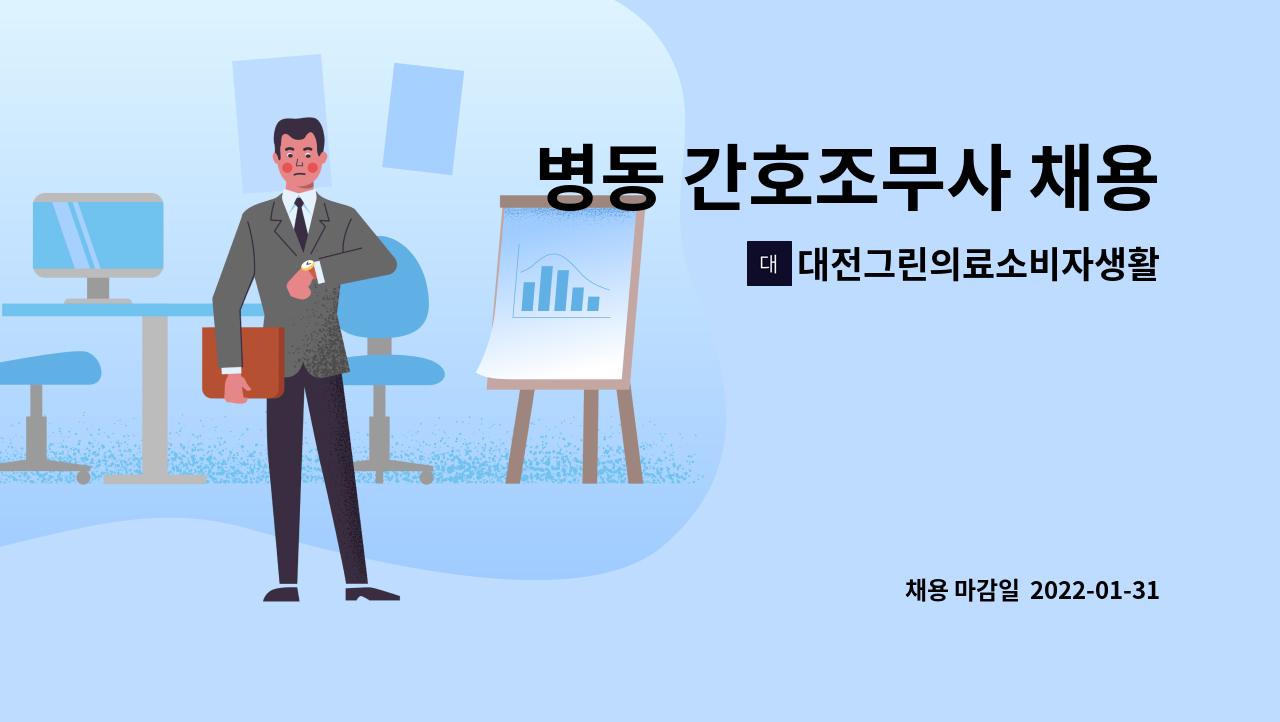 병동 간호조무사 채용

대 대전그린의료소비자생활

채용 마감일 2022-01-31